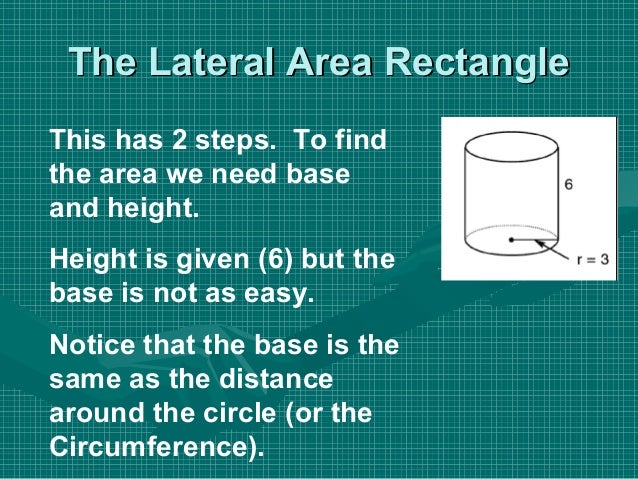 The Lateral Area Rectangle

This has 2 steps. To find the area we need base and height.

Height is given (6) but the base is not as easy.

Notice that the base is the same as the distance around the circle (or the Circumference).

6

r = 3